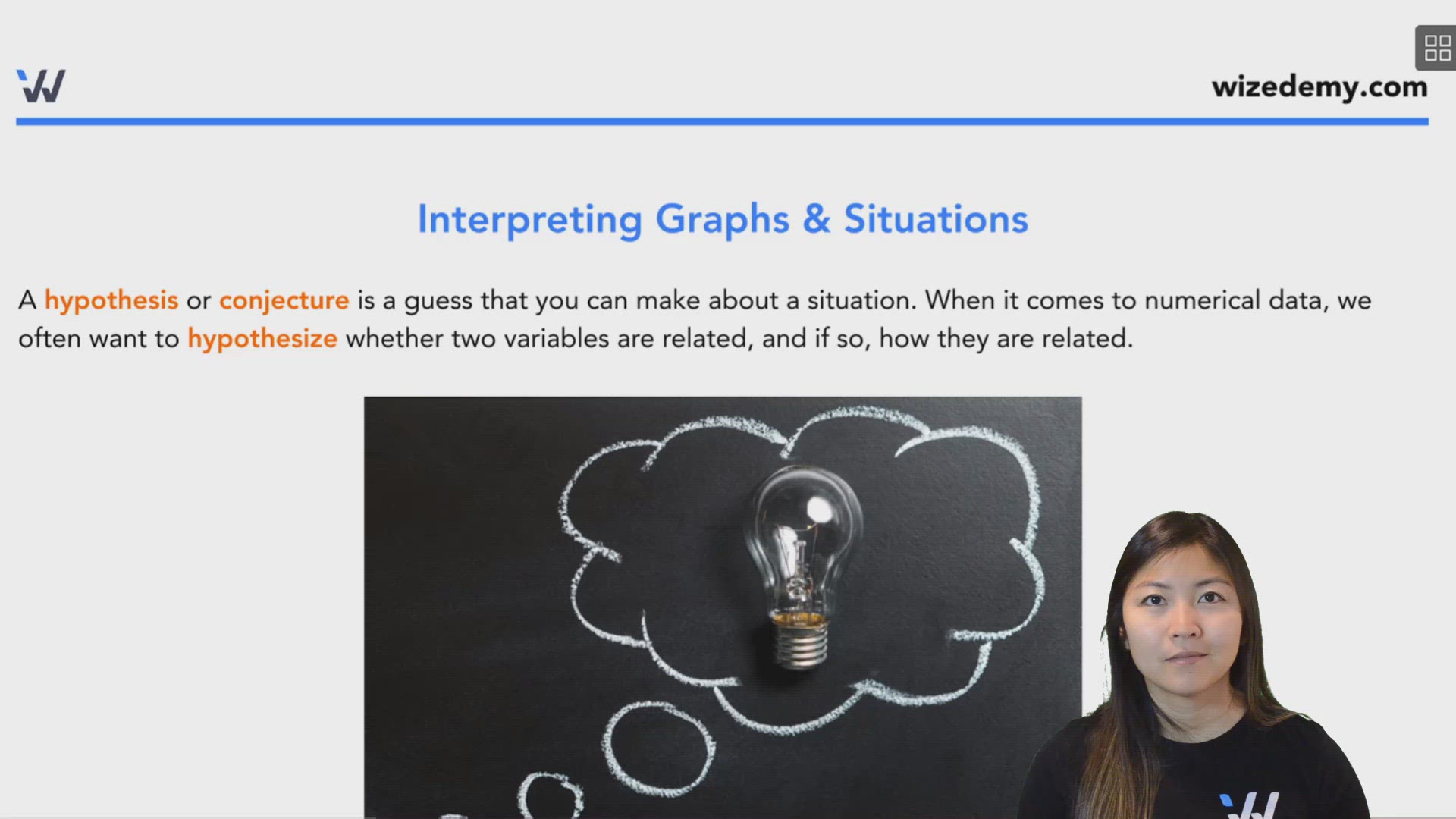 wizedemy.com

Interpreting Graphs & Situations

A hypothesis or conjecture is a guess that you can make about a situation. When it comes to numerical data, we often want to hypothesize whether two variables are related, and if so, how they are related.